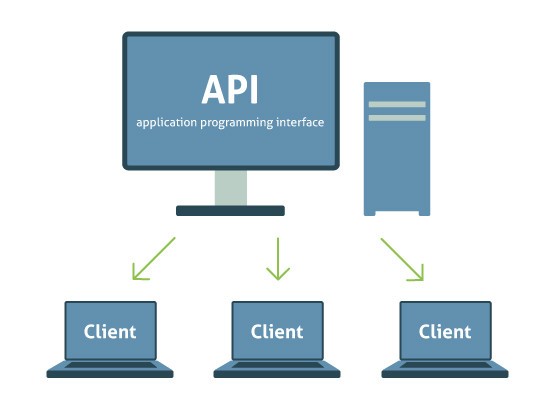 API
application programming interface

Client

Client

Client